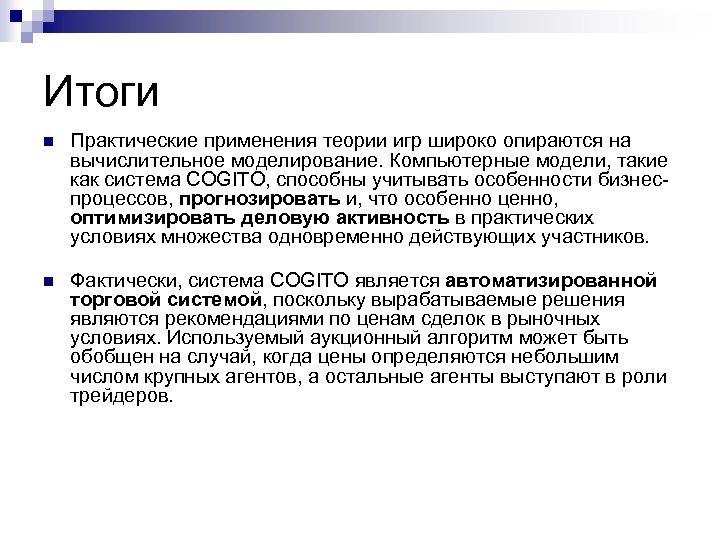 Итоги

Практические применения теории игр широко опираются на вычислительное моделирование. Компьютерные модели, такие как система COGITO, способны учитывать особенности бизнес-процессов, прогнозировать и, что особенно ценно, оптимизировать деловую активность в практических условиях множества одновременно действующих участников.

Фактически, система COGITO является автоматизированной торговой системой, поскольку вырабатываемые решения являются рекомендациями по ценам сделок в рыночных условиях. Используемый аукционный алгоритм может быть обобщен на случай, когда цены определяются небольшим числом крупных агентов, а остальные агенты выступают в роли трейдеров.